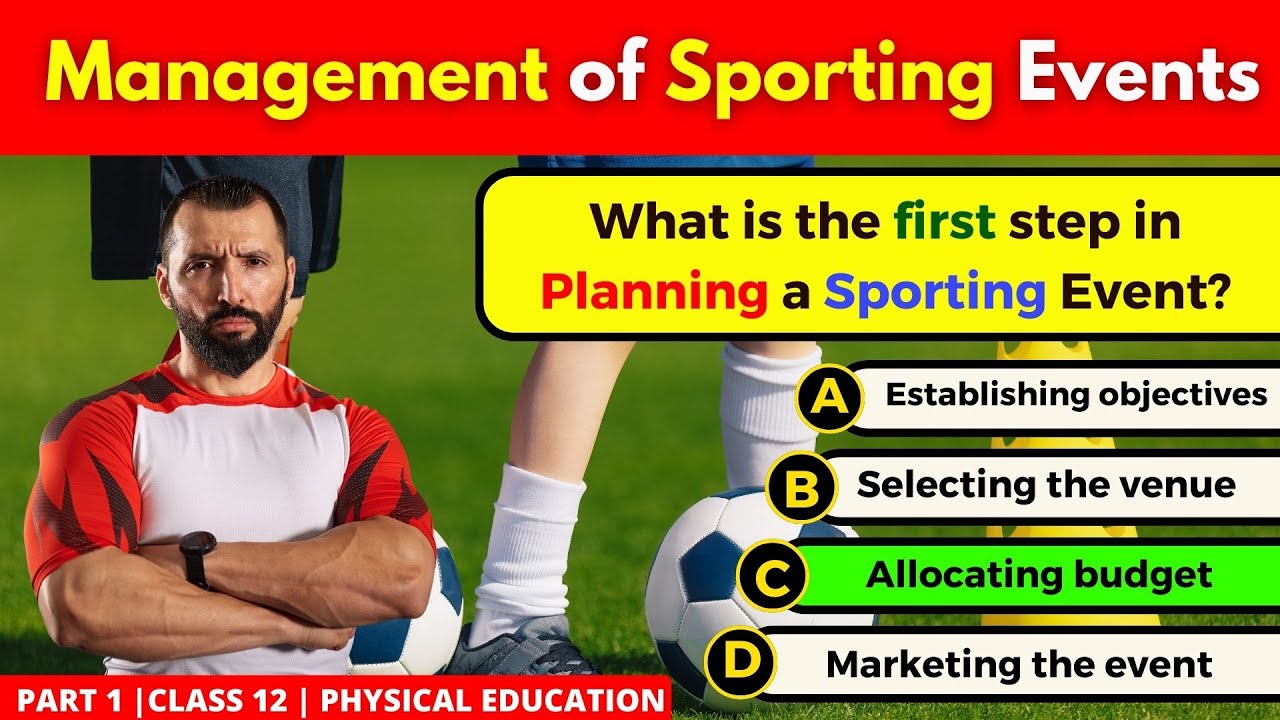 Management of Sporting Events

What is the first step in Planning a Sporting Event?

A Establishing objectives

B Selecting the venue

C Allocating budget

D Marketing the event

PART 1 |CLASS 12 | PHYSICAL EDUCATION